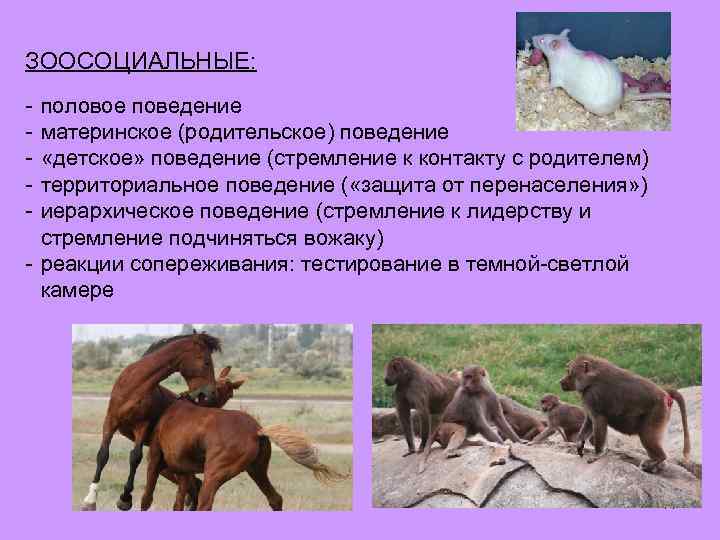 ЗООСОЦИАЛЬНЫЕ:

- половое поведение
- материнское (родительское) поведение
- «детское» поведение (стремление к контакту с родителем)
- территориальное поведение («защита от перенаселения»)
- иерархическое поведение (стремление к лидерству и стремление подчиняться вожаку)
- реакции сопереживания: тестирование в темной-светлой камере